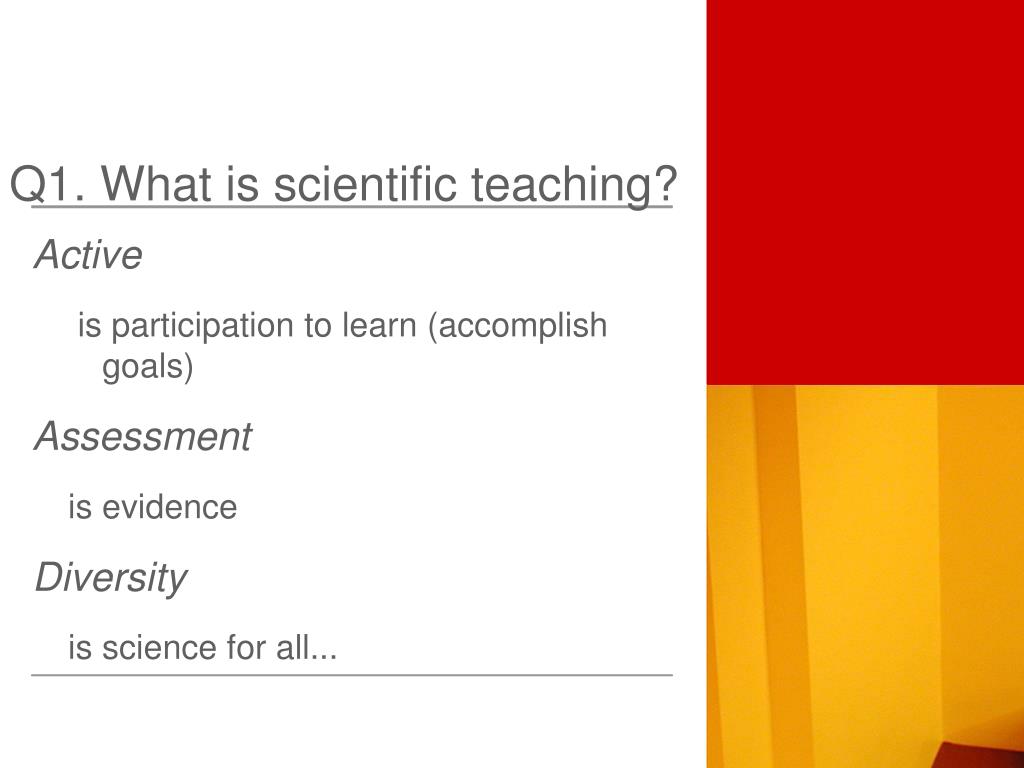 Q1. What is scientific teaching?

Active

is participation to learn (accomplish goals)

Assessment

is evidence

Diversity

is science for all...